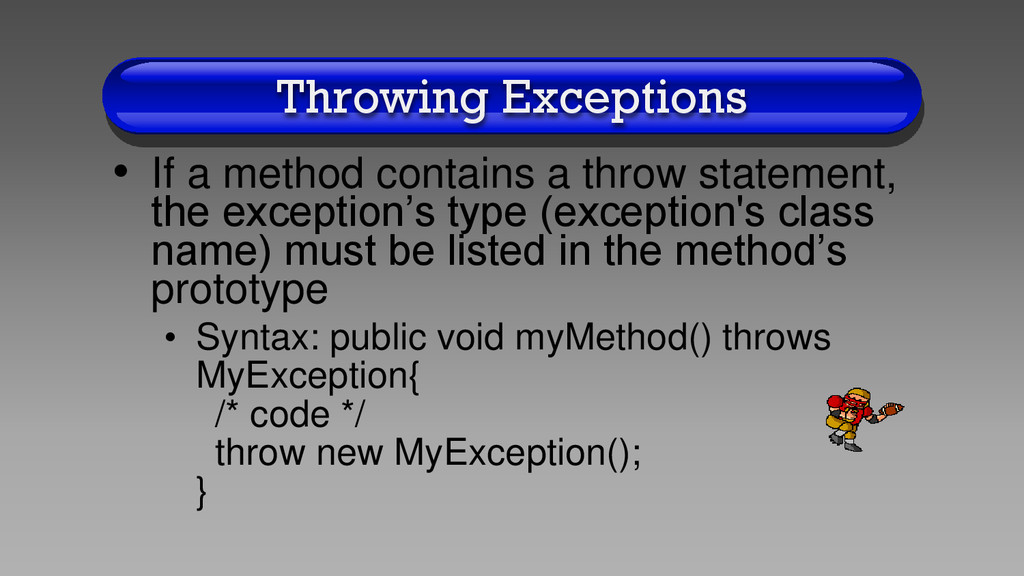 Throwing Exceptions

• If a method contains a throw statement, the exception’s type (exception's class name) must be listed in the method’s prototype

• Syntax: public void myMethod() throws MyException{
/* code */
throw new MyException();
}